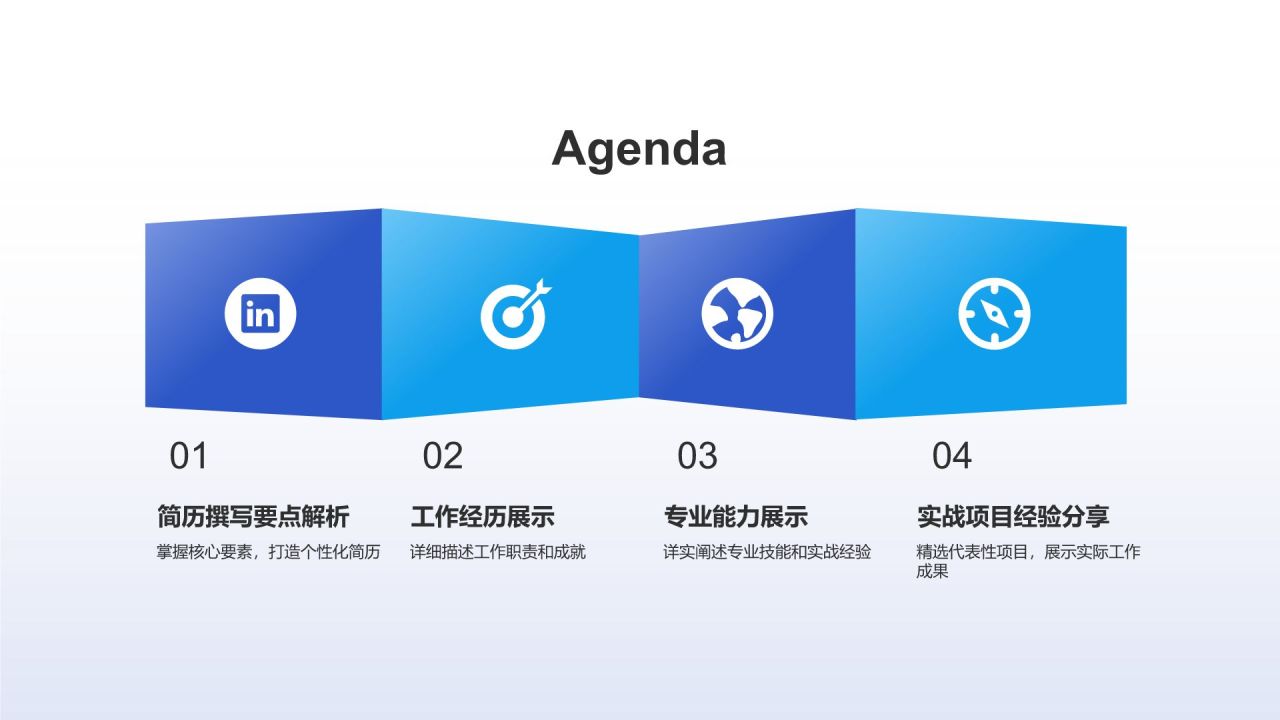 Agenda

in

01

简历撰写要点解析

掌握核心要素，打造个性化简历

02

工作经历展示

详细描述工作职责和成就

03

专业能力展示

详实阐述专业技能和实战经验

04

实战项目经验分享

精选代表性项目，展示实际工作成果